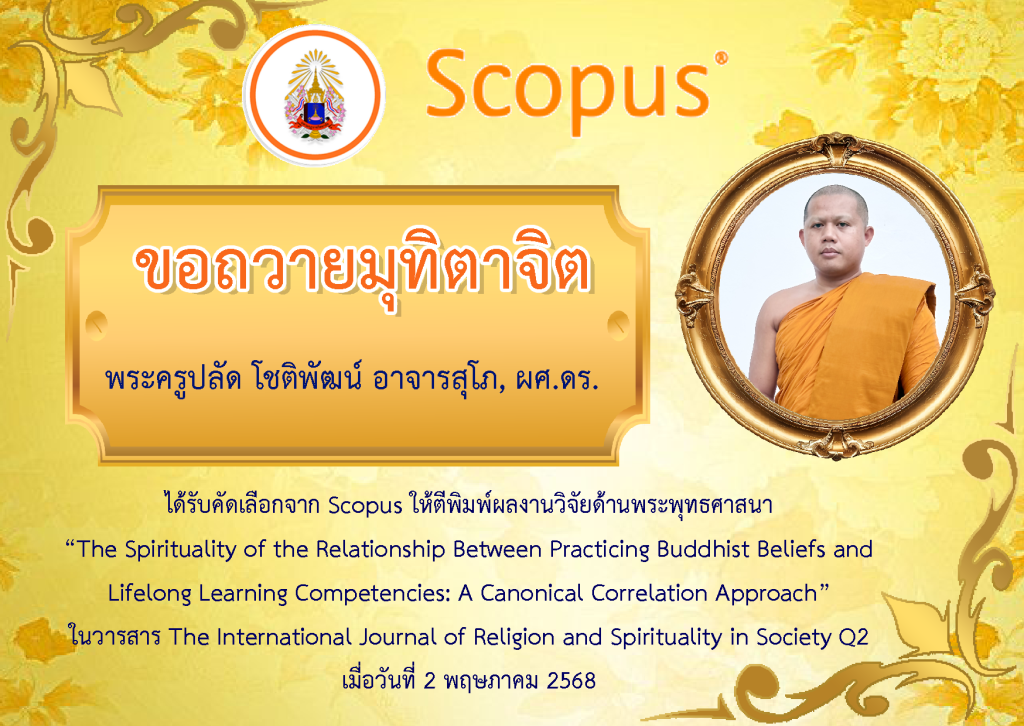 Scopus®

ขอถวายมุทิตาจิต

พระครูปลัด โชติพัฒน์ อาจารสุโภ, ผศ.ดร.

ได้รับคัดเลือกจาก Scopus ให้ตีพิมพ์ผลงานวิจัยด้านพระพุทธศาสนา
“The Spirituality of the Relationship Between Practicing Buddhist Beliefs and Lifelong Learning Competencies: A Canonical Correlation Approach”
ในวารสาร The International Journal of Religion and Spirituality in Society Q2
เมื่อวันที่ 2 พฤษภาคม 2568